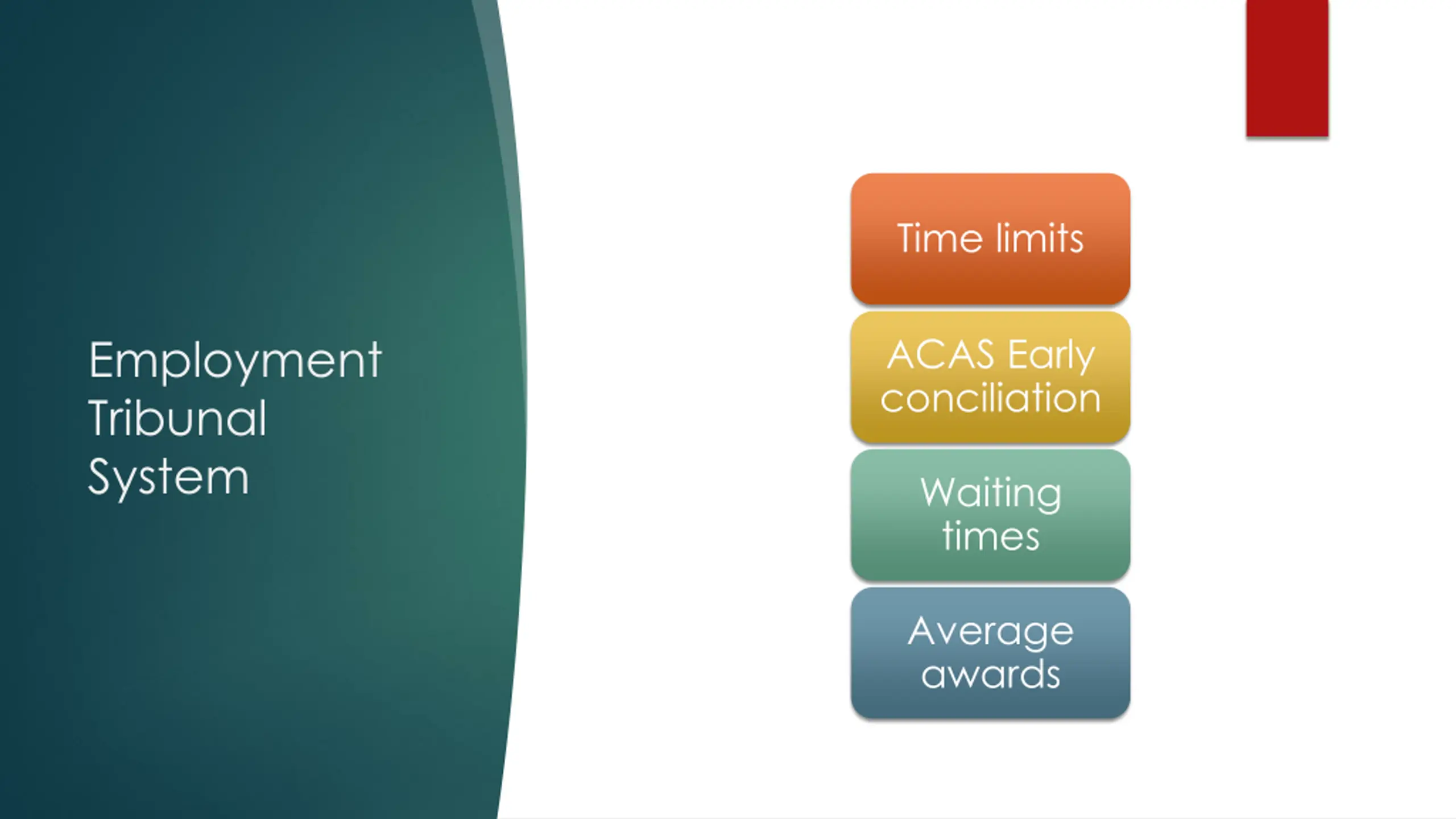 Employment Tribunal System

Time limits

ACAS Early conciliation

Waiting times

Average awards